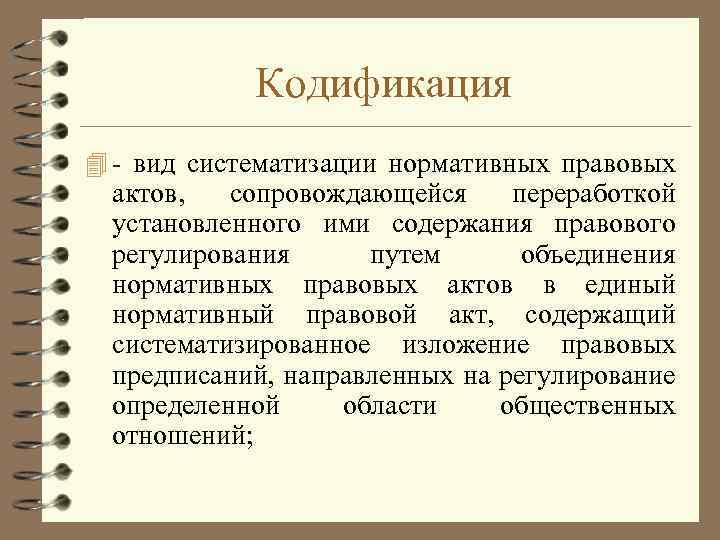 Кодификация

- вид систематизации нормативных правовых актов, сопровождающейся переработкой установленного ими содержания правового регулирования путем объединения нормативных правовых актов в единый нормативный правовой акт, содержащий систематизированное изложение правовых предписаний, направленных на регулирование определенной области общественных отношений;